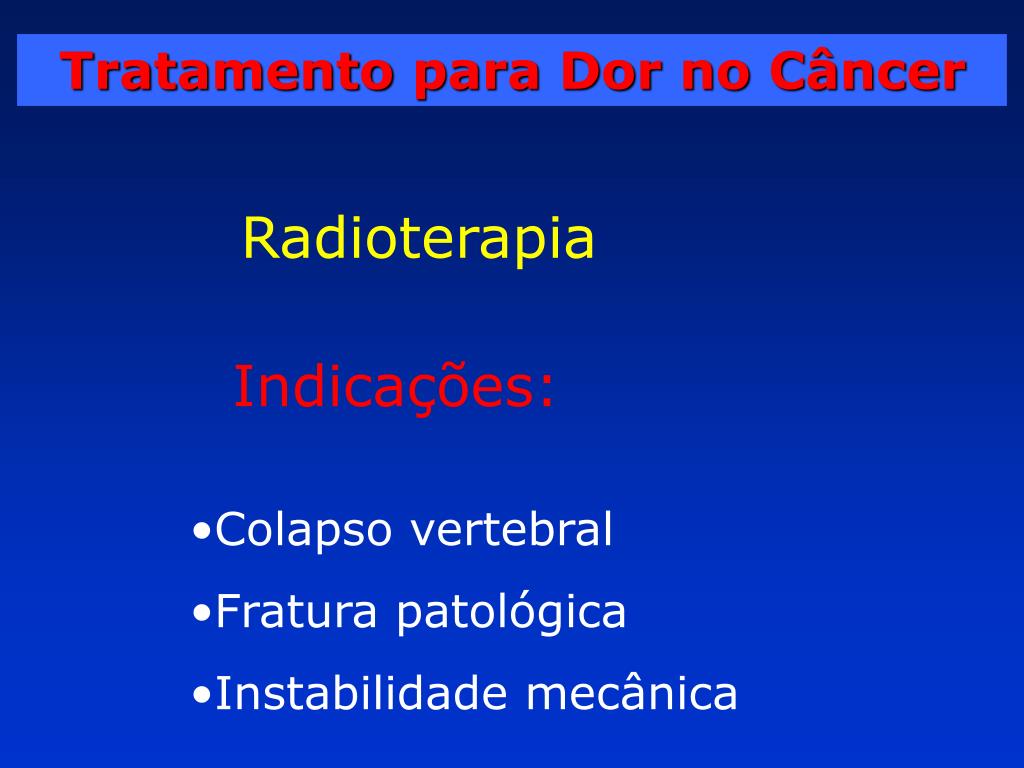 Tratamento para Dor no Câncer

Radioterapia

Indicações:

•Colapso vertebral
•Fratura patológica
•Instabilidade mecânica